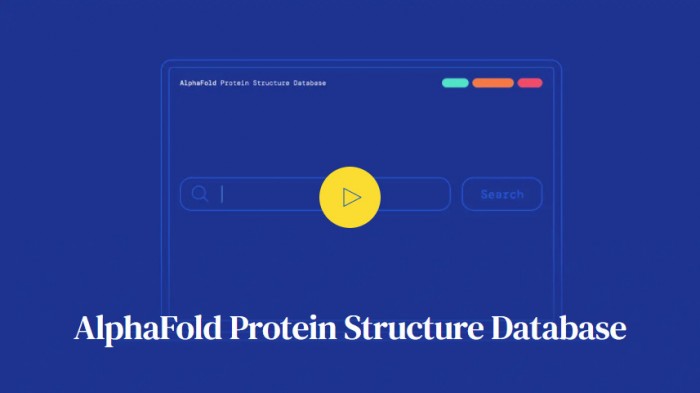 AlphaFold Protein Structure Database

Search

AlphaFold Protein Structure Database